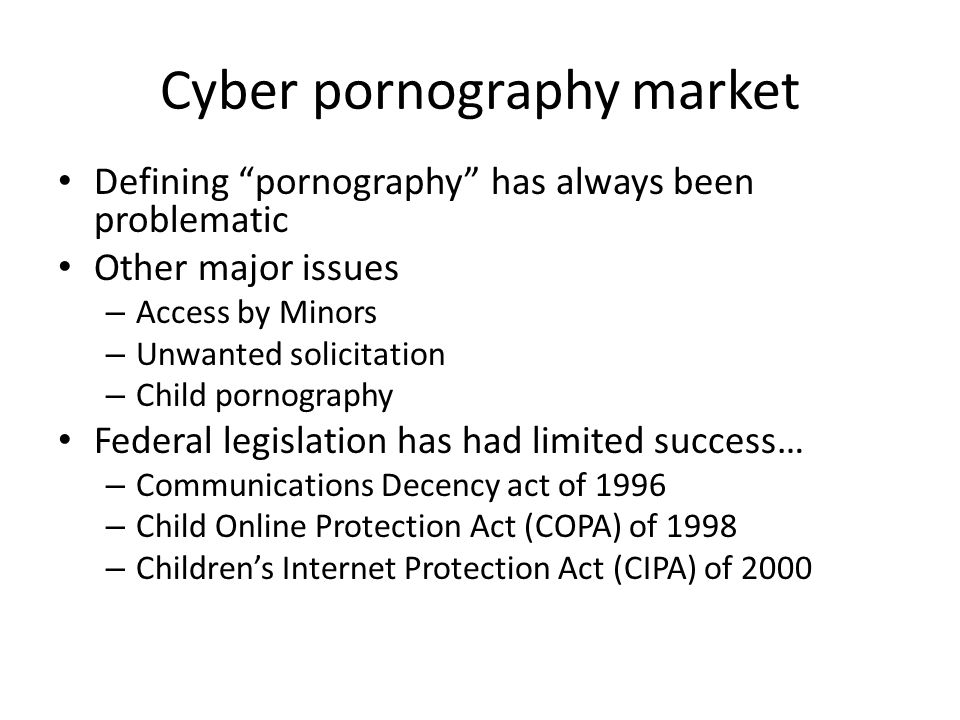 Cyber pornography market

• Defining “pornography” has always been problematic
• Other major issues
– Access by Minors
– Unwanted solicitation
– Child pornography
• Federal legislation has had limited success…
– Communications Decency act of 1996
– Child Online Protection Act (COPA) of 1998
– Children’s Internet Protection Act (CIPA) of 2000